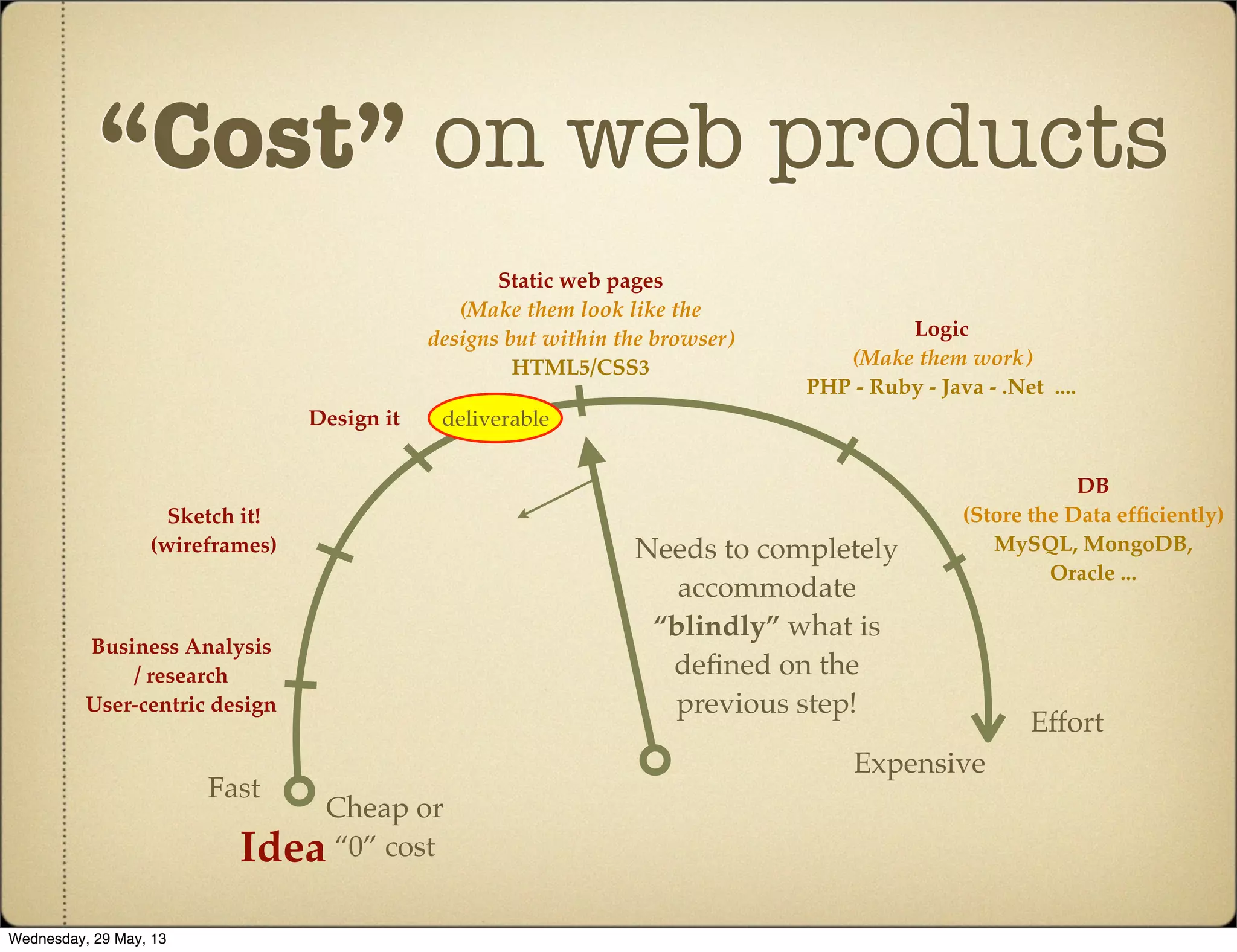 “Cost” on web products

Static web pages
(Make them look like the designs but within the browser)
HTML5/CSS3

Logic
(Make them work)
PHP - Ruby - Java - .Net ....

Design it

deliverable

DB
(Store the Data efficiently)
MySQL, MongoDB, Oracle ...

Sketch it!
(wireframes)

Needs to completely accommodate “blindly” what is defined on the previous step!

Business Analysis / research
User-centric design

Effort

Expensive

Fast

Cheap or “0” cost

Idea

Wednesday, 29 May, 13